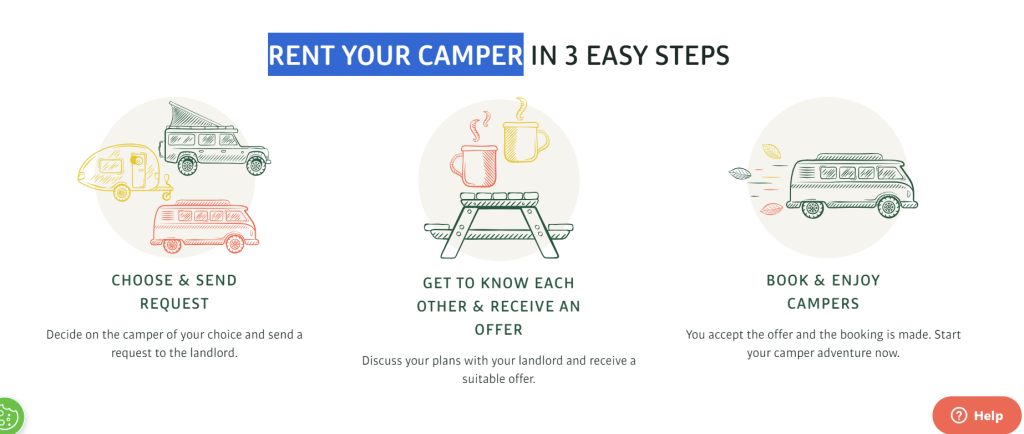 RENT YOUR CAMPER IN 3 EASY STEPS

CHOOSE & SEND REQUEST

Decide on the camper of your choice and send a request to the landlord.

GET TO KNOW EACH OTHER & RECEIVE AN OFFER

Discuss your plans with your landlord and receive a suitable offer.

BOOK & ENJOY CAMPERS

You accept the offer and the booking is made. Start your camper adventure now.

Help